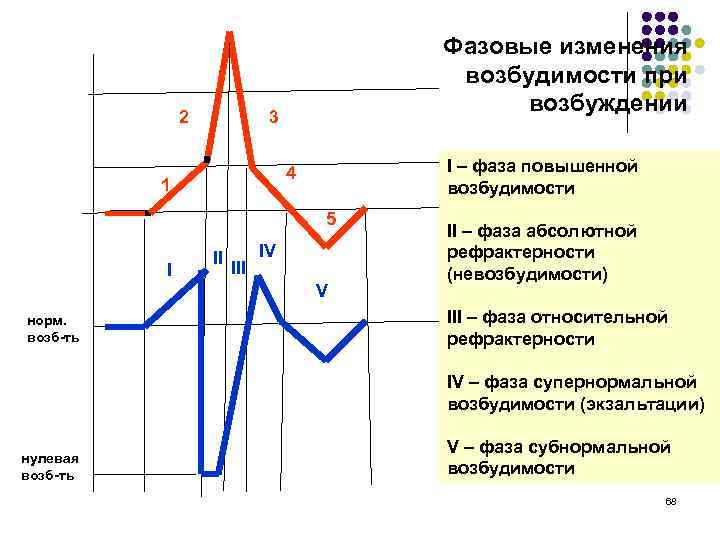 Фазовые изменения возбудимости при возбуждении

2

3

1

4

5

I

II

III

IV

V

норм. возб-ть

нулевая возб-ть

I – фаза повышенной возбудимости

II – фаза абсолютной рефрактерности (невозбудимости)

III – фаза относительной рефрактерности

IV – фаза супернормальной возбудимости (экзальтации)

V – фаза субнормальной возбудимости

68